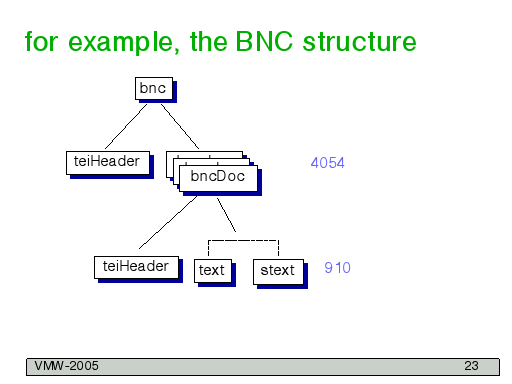 for example, the BNC structure

bnc

teiHeader

bncDoc

4054

teiHeader

text

stext

910

VMW-2005

23